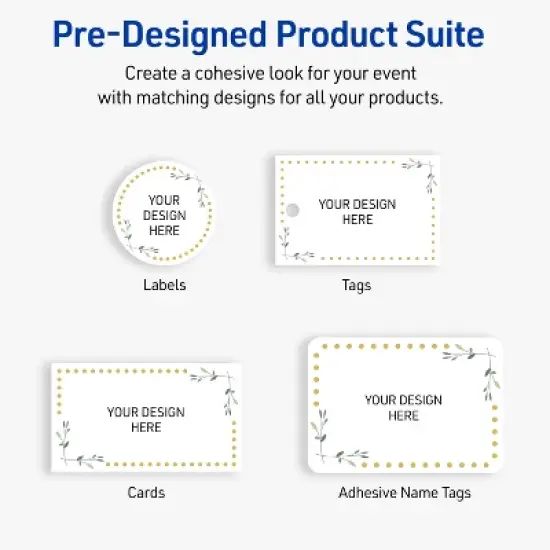 Pre-Designed Product Suite

Create a cohesive look for your event with matching designs for all your products.

YOUR DESIGN HERE

Labels

YOUR DESIGN HERE

Tags

YOUR DESIGN HERE

Cards

YOUR DESIGN HERE

Adhesive Name Tags